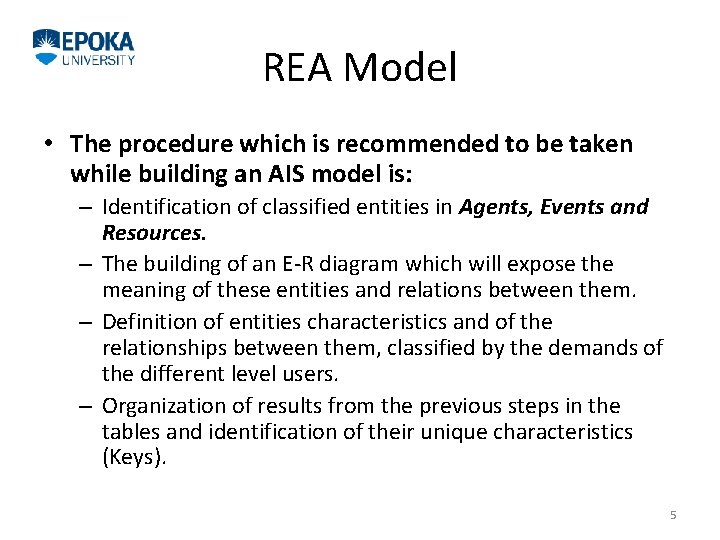 EPOKA
UNIVERSITY

REA Model

• The procedure which is recommended to be taken while building an AIS model is:
– Identification of classified entities in Agents, Events and Resources.
– The building of an E-R diagram which will expose the meaning of these entities and relations between them.
– Definition of entities characteristics and of the relationships between them, classified by the demands of the different level users.
– Organization of results from the previous steps in the tables and identification of their unique characteristics (Keys).

5